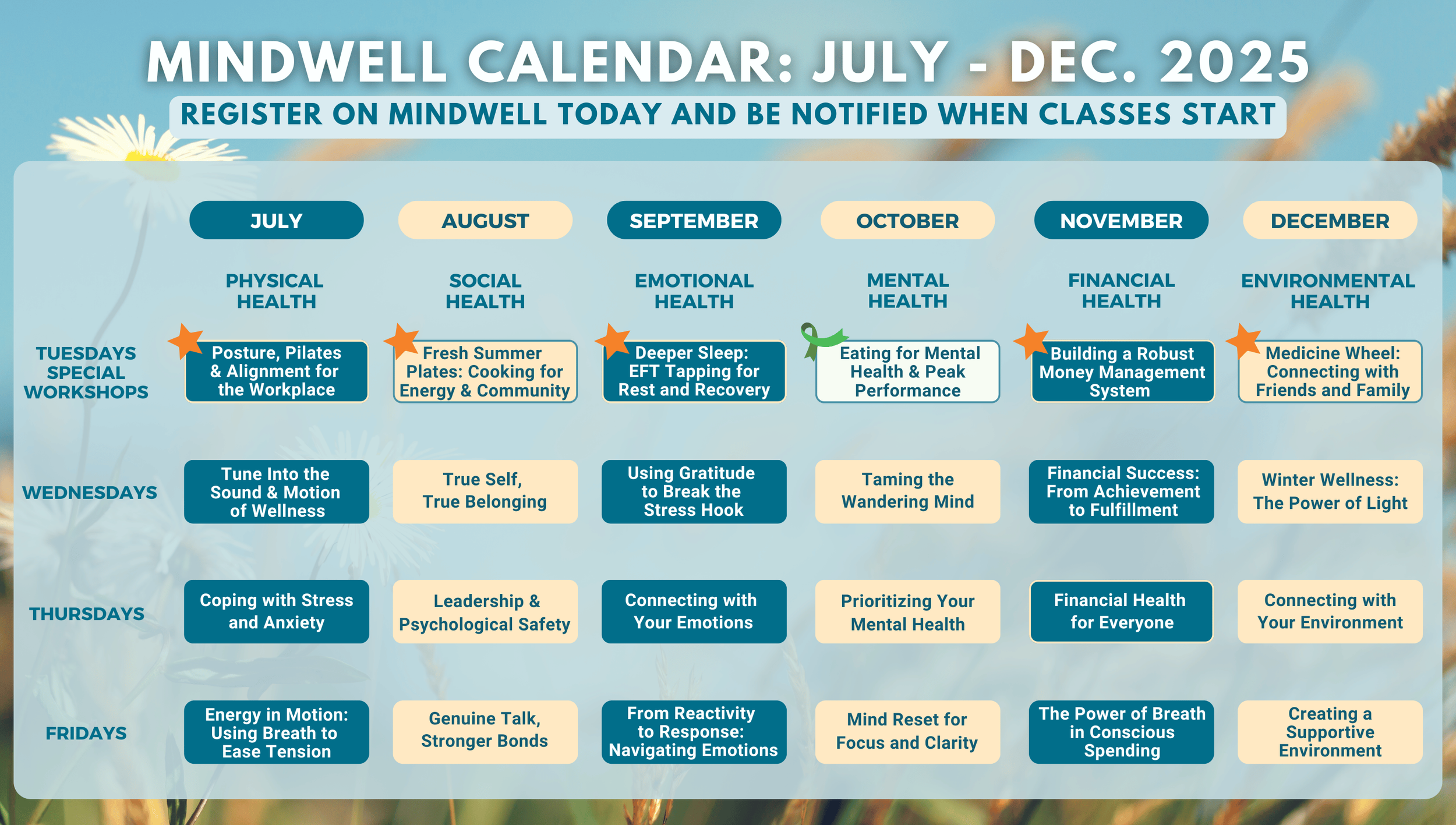 MINDWELL CALENDAR: JULY - DEC. 2025

REGISTER ON MINDWELL TODAY AND BE NOTIFIED WHEN CLASSES START

| | JULY | AUGUST | SEPTEMBER | OCTOBER | NOVEMBER | DECEMBER |
|---|---|---|---|---|---|---|
| | PHYSICAL HEALTH | SOCIAL HEALTH | EMOTIONAL HEALTH | MENTAL HEALTH | FINANCIAL HEALTH | ENVIRONMENTAL HEALTH |
| TUESDAYS SPECIAL WORKSHOPS | Posture, Pilates & Alignment for the Workplace | Fresh Summer Plates: Cooking for Energy & Community | Deeper Sleep: EFT Tapping for Rest and Recovery | Eating for Mental Health & Peak Performance | Building a Robust Money Management System | Medicine Wheel: Connecting with Friends and Family |
| WEDNESDAYS | Tune Into the Sound & Motion of Wellness | True Self, True Belonging | Using Gratitude to Break the Stress Hook | Taming the Wandering Mind | Financial Success: From Achievement to Fulfillment | Winter Wellness: The Power of Light |
| THURSDAYS | Coping with Stress and Anxiety | Leadership & Psychological Safety | Connecting with Your Emotions | Prioritizing Your Mental Health | Financial Health for Everyone | Connecting with Your Environment |
| FRIDAYS | Energy in Motion: Using Breath to Ease Tension | Genuine Talk, Stronger Bonds | From Reactivity to Response: Navigating Emotions | Mind Reset for Focus and Clarity | The Power of Breath in Conscious Spending | Creating a Supportive Environment |